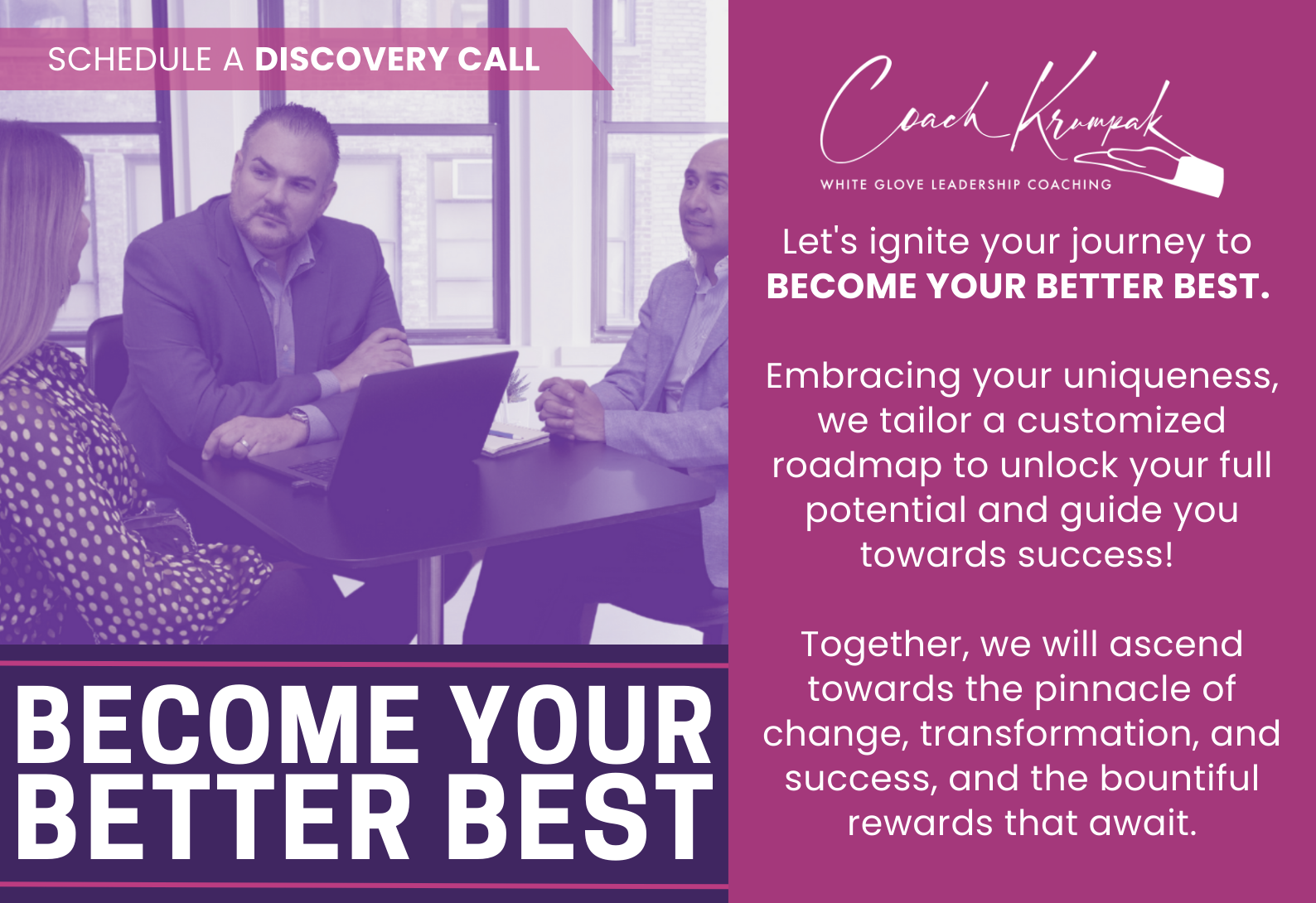 SCHEDULE A DISCOVERY CALL

BECOME YOUR BETTER BEST

Coach Krumpak

WHITE GLOVE LEADERSHIP COACHING

Let's ignite your journey to BECOME YOUR BETTER BEST.

Embracing your uniqueness, we tailor a customized roadmap to unlock your full potential and guide you towards success!

Together, we will ascend towards the pinnacle of change, transformation, and success, and the bountiful rewards that await.